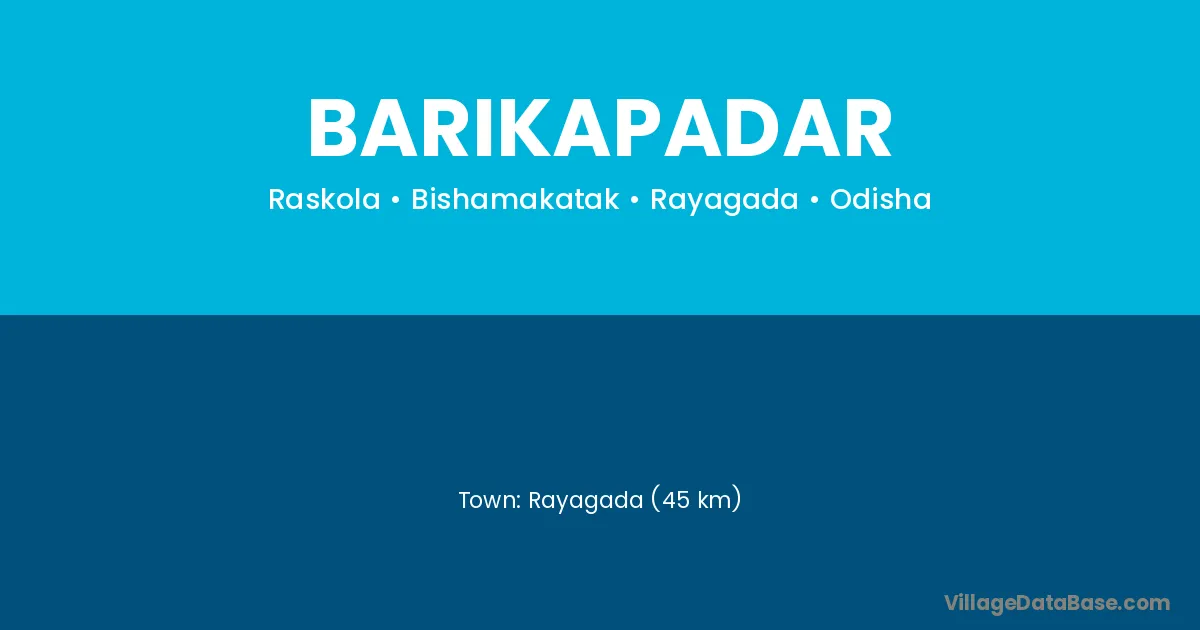 BARIKAPADAR

Raskola • Bishamakatak • Rayagada • Odisha

Town: Rayagada (45 km)

VillageDataBase.com